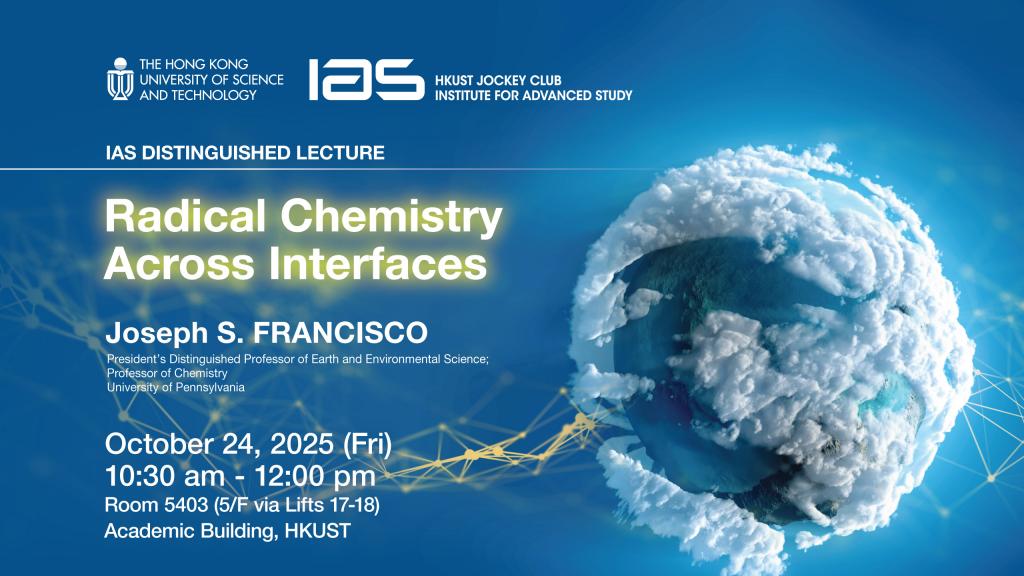 THE HONG KONG UNIVERSITY OF SCIENCE AND TECHNOLOGY

IAS HKUST JOCKEY CLUB INSTITUTE FOR ADVANCED STUDY

IAS DISTINGUISHED LECTURE

Radical Chemistry Across Interfaces

Joseph S. FRANCISCO

President's Distinguished Professor of Earth and Environmental Science;
Professor of Chemistry
University of Pennsylvania

October 24, 2025 (Fri)
10:30 am - 12:00 pm
Room 5403 (5/F via Lifts 17-18)
Academic Building, HKUST